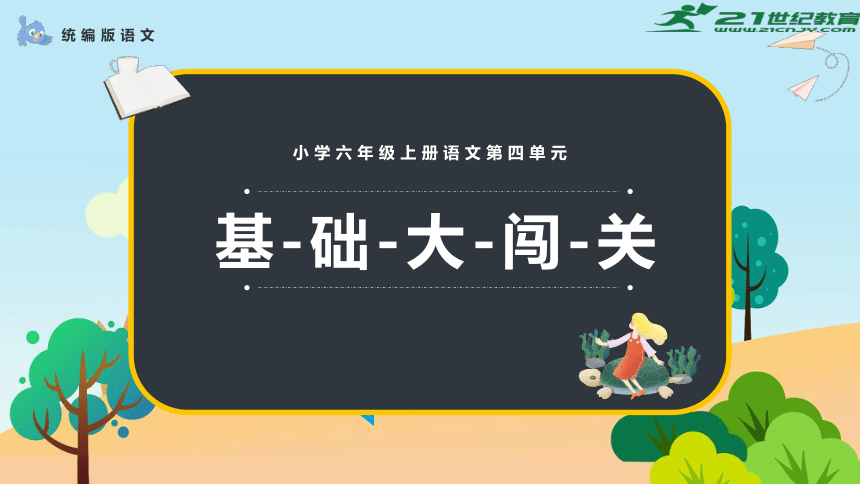 统编版语文

21世纪教育
www.21cnjy.com

小学六年级上册语文第四单元

基-础-大-闯-关